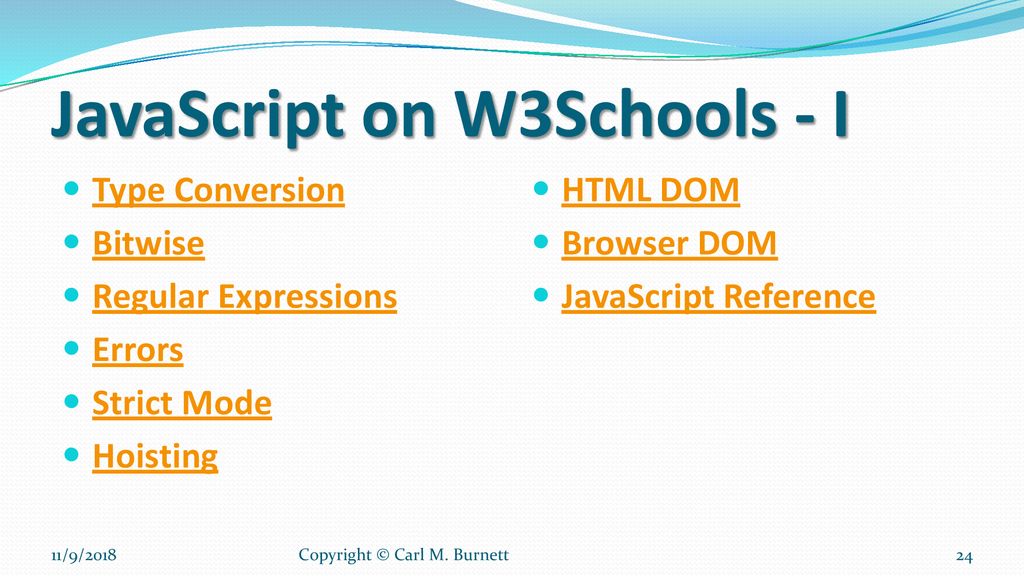 JavaScript on W3Schools - I

- Type Conversion
- Bitwise
- Regular Expressions
- Errors
- Strict Mode
- Hoisting

- HTML DOM
- Browser DOM
- JavaScript Reference

11/9/2018 Copyright © Carl M. Burnett 24